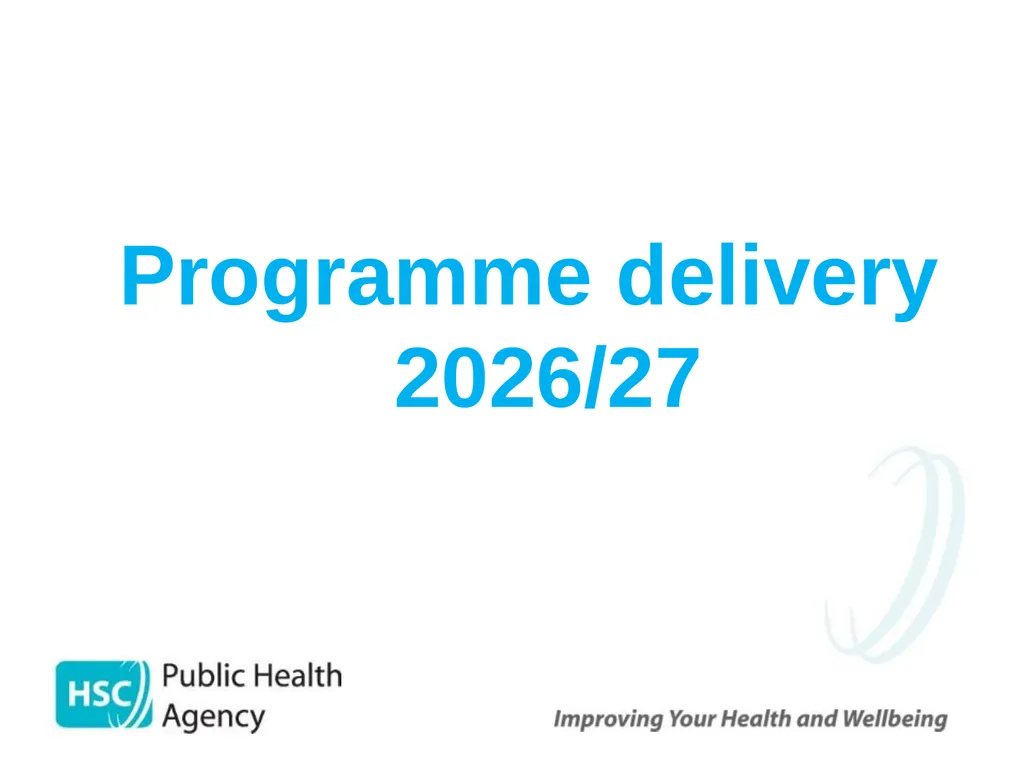 Programme delivery 2026/27

HSC Public Health Agency

Improving Your Health and Wellbeing